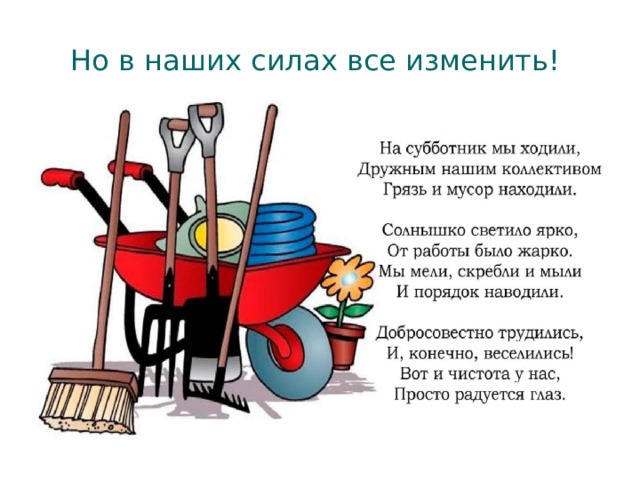 Но в наших силах все изменить!

На субботник мы ходили,
Дружным нашим коллективом
Грязь и мусор находили.

Солнышко светило ярко,
От работы было жарко.
Мы мели, скребли и мыли
И порядок наводили.

Добросовестно трудились,
И, конечно, веселились!
Вот и чистота у нас,
Просто радуется глаз.